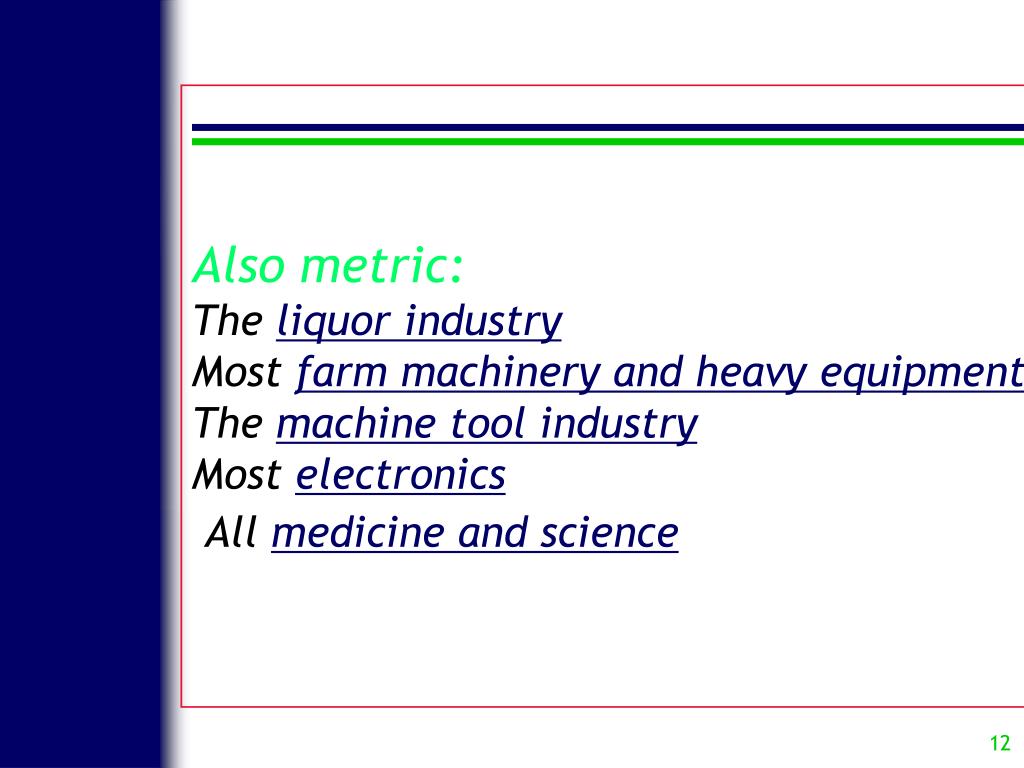 Also metric:
The liquor industry
Most farm machinery and heavy equipment
The machine tool industry
Most electronics
All medicine and science

12